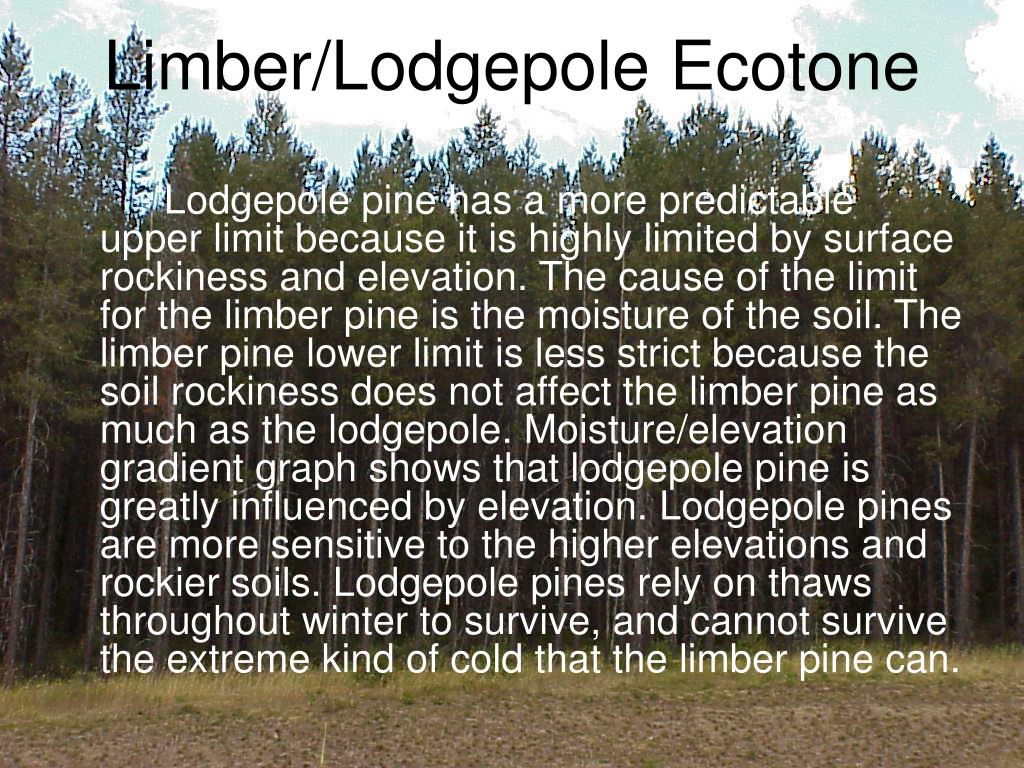 Limber/Lodgepole Ecotone

Lodgepole pine has a more predictable upper limit because it is highly limited by surface rockiness and elevation. The cause of the limit for the limber pine is the moisture of the soil. The limber pine lower limit is less strict because the soil rockiness does not affect the limber pine as much as the lodgepole. Moisture/elevation gradient graph shows that lodgepole pine is greatly influenced by elevation. Lodgepole pines are more sensitive to the higher elevations and rockier soils. Lodgepole pines rely on thaws throughout winter to survive, and cannot survive the extreme kind of cold that the limber pine can.